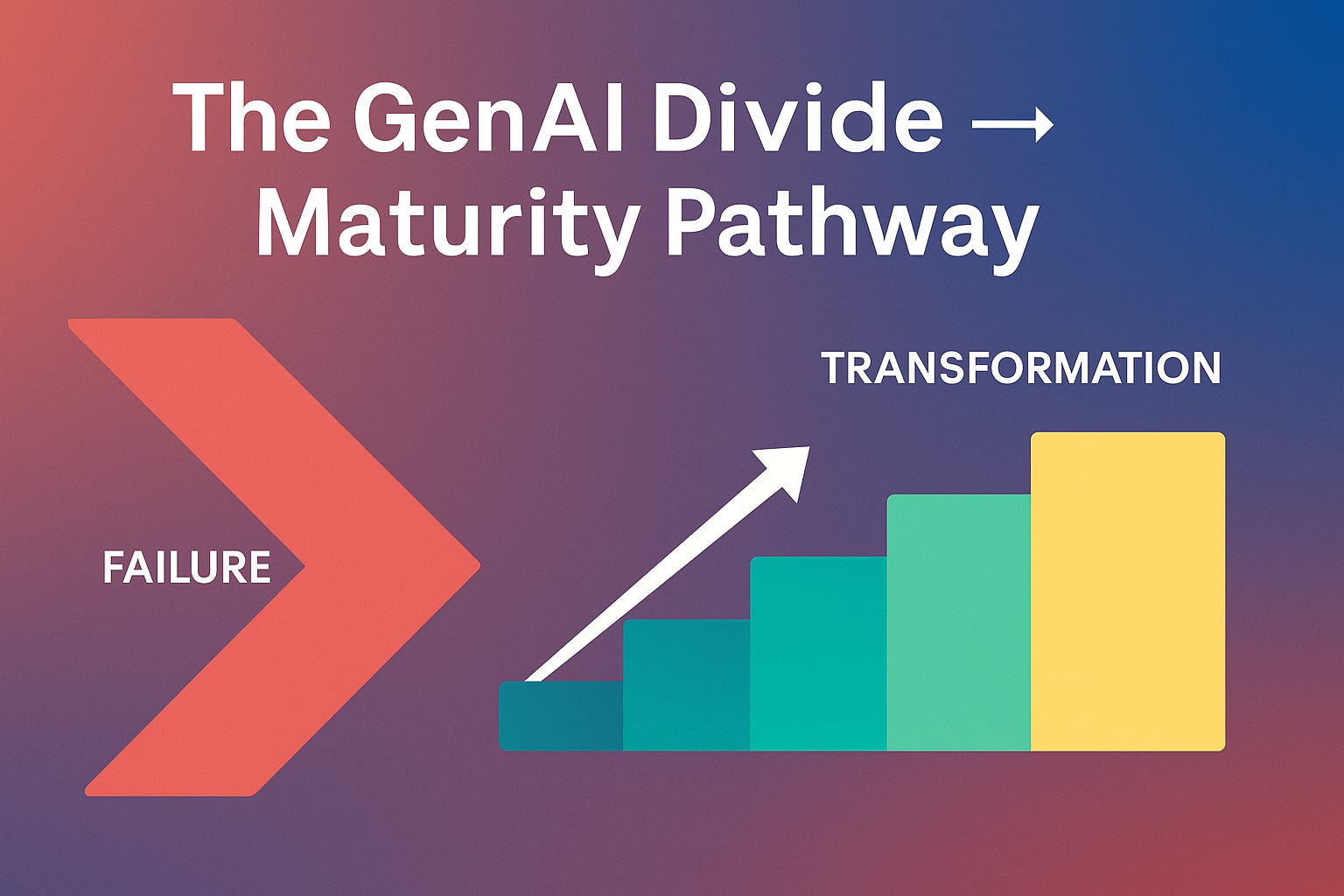 The GenAI Divide → Maturity Pathway

FAILURE

TRANSFORMATION